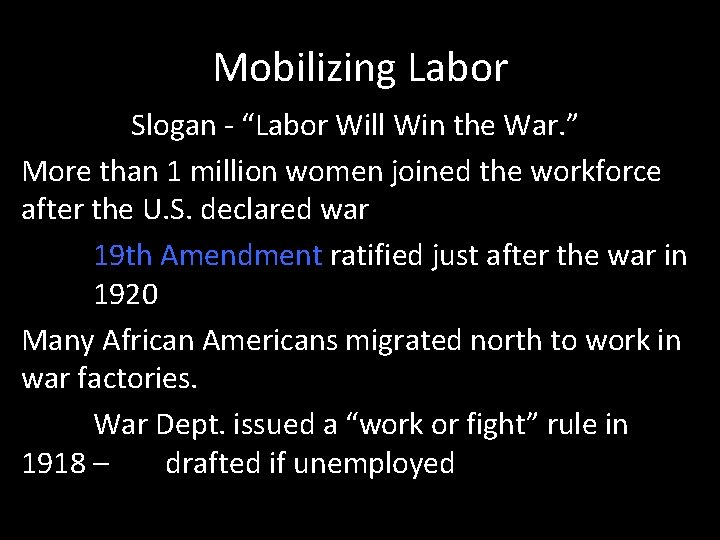 Mobilizing Labor

Slogan - “Labor Will Win the War.”

More than 1 million women joined the workforce after the U.S. declared war

19th Amendment ratified just after the war in 1920

Many African Americans migrated north to work in war factories.

War Dept. issued a “work or fight” rule in 1918 – drafted if unemployed